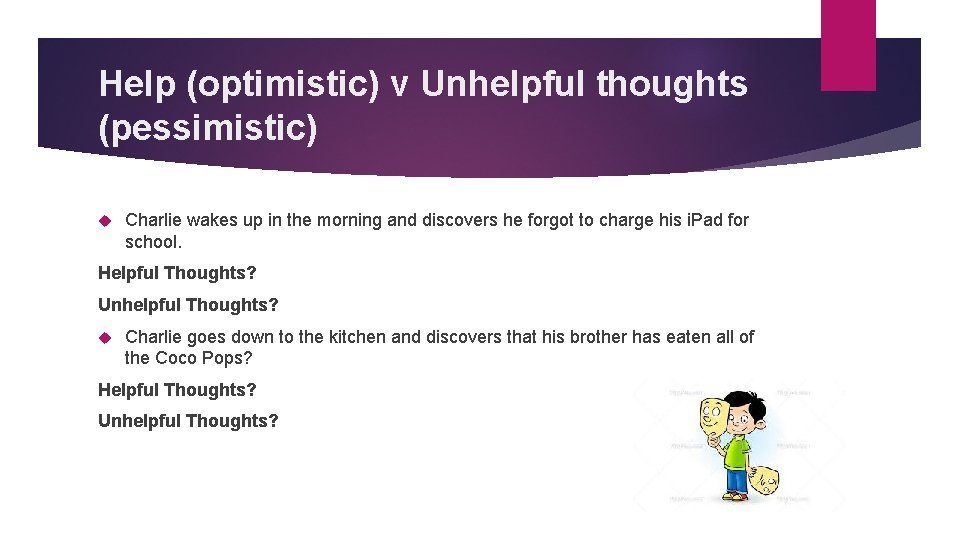 Help (optimistic) v Unhelpful thoughts (pessimistic)

Charlie wakes up in the morning and discovers he forgot to charge his iPad for school.

Helpful Thoughts?

Unhelpful Thoughts?

Charlie goes down to the kitchen and discovers that his brother has eaten all of the Coco Pops?

Helpful Thoughts?

Unhelpful Thoughts?